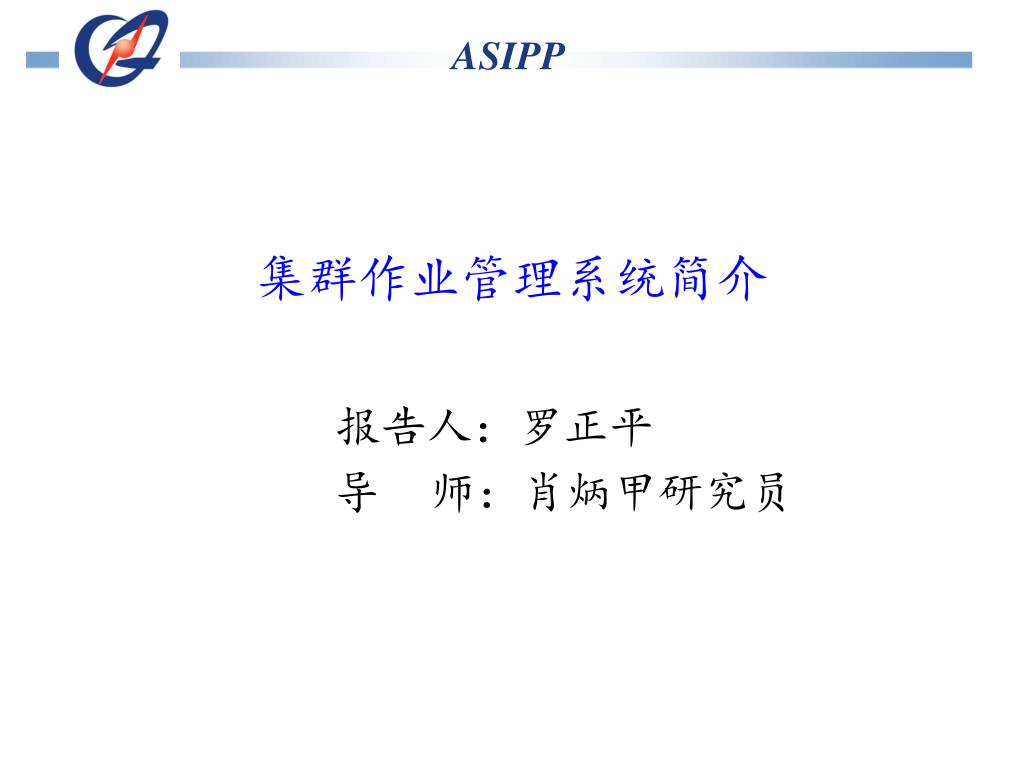 ASIPP

集群作业管理系统简介

报告人：罗正平
导　师：肖炳甲研究员